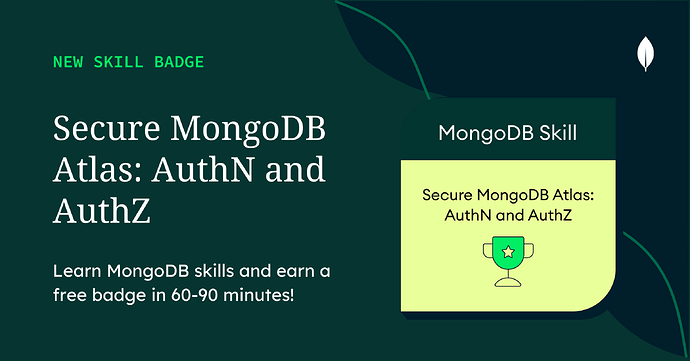 NEW SKILL BADGE

Secure MongoDB Atlas: AuthN and AuthZ

Learn MongoDB skills and earn a free badge in 60-90 minutes!

MongoDB Skill

Secure MongoDB Atlas: AuthN and AuthZ